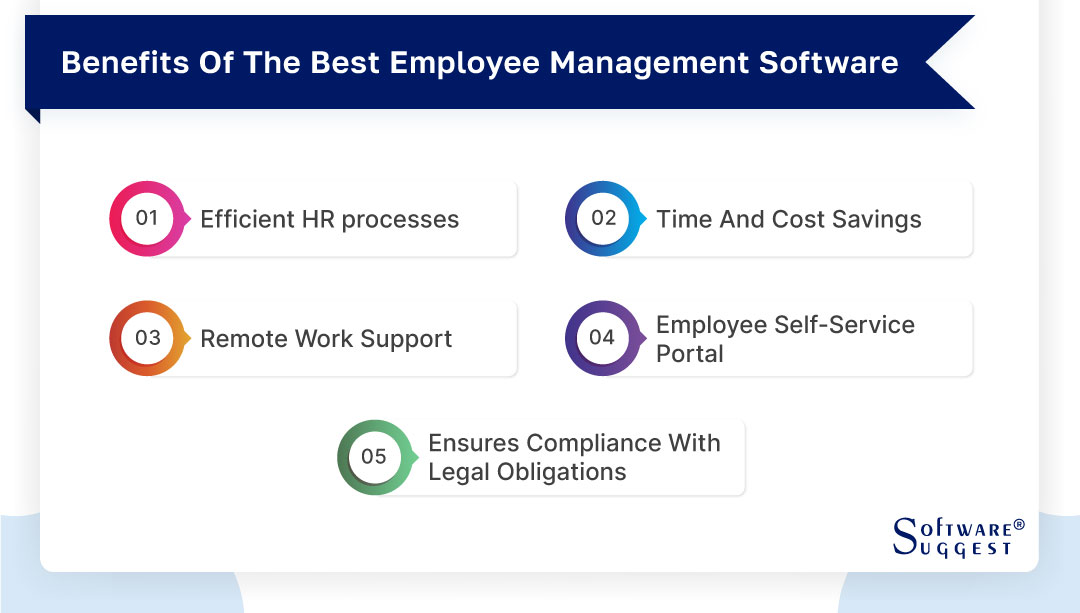 Benefits Of The Best Employee Management Software

01 Efficient HR processes

02 Time And Cost Savings

03 Remote Work Support

04 Employee Self-Service Portal

05 Ensures Compliance With Legal Obligations

SOFTWARE® SUGGEST